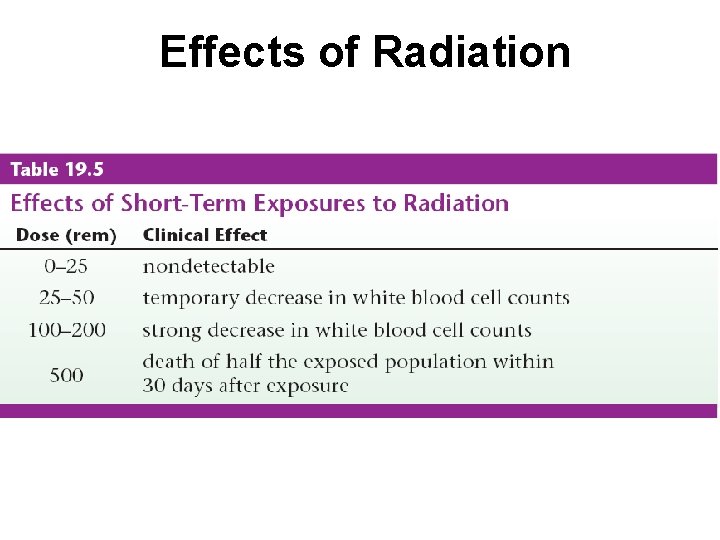 Effects of Radiation

Table 19.5

Effects of Short-Term Exposures to Radiation

| Dose (rem) | Clinical Effect |
|---|---|
| 0–25 | nondetectable |
| 25–50 | temporary decrease in white blood cell counts |
| 100–200 | strong decrease in white blood cell counts |
| 500 | death of half the exposed population within 30 days after exposure |